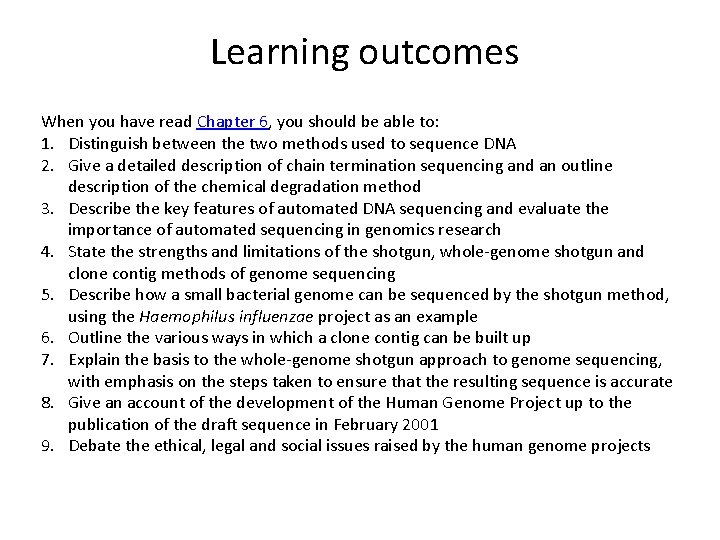 Learning outcomes

When you have read Chapter 6, you should be able to:
1. Distinguish between the two methods used to sequence DNA
2. Give a detailed description of chain termination sequencing and an outline description of the chemical degradation method
3. Describe the key features of automated DNA sequencing and evaluate the importance of automated sequencing in genomics research
4. State the strengths and limitations of the shotgun, whole-genome shotgun and clone contig methods of genome sequencing
5. Describe how a small bacterial genome can be sequenced by the shotgun method, using the Haemophilus influenzae project as an example
6. Outline the various ways in which a clone contig can be built up
7. Explain the basis to the whole-genome shotgun approach to genome sequencing, with emphasis on the steps taken to ensure that the resulting sequence is accurate
8. Give an account of the development of the Human Genome Project up to the publication of the draft sequence in February 2001
9. Debate the ethical, legal and social issues raised by the human genome projects